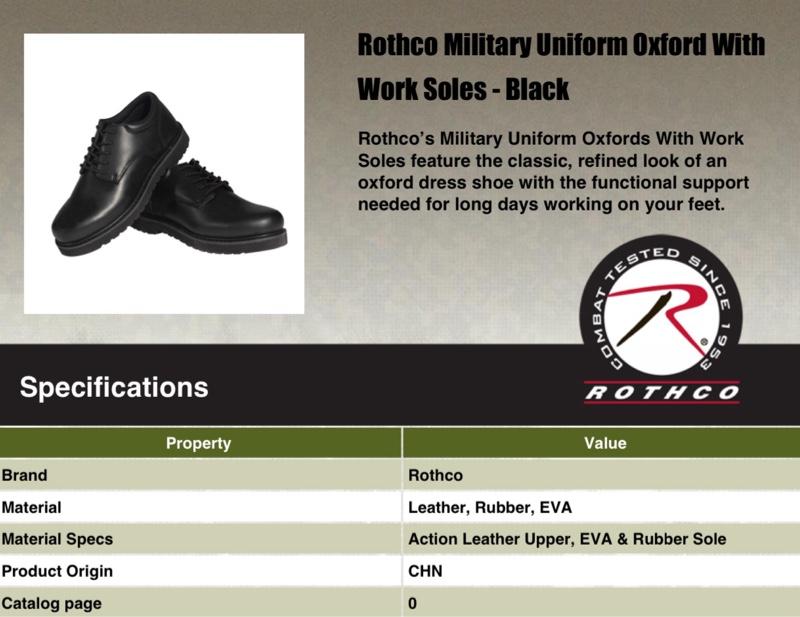 Rothco Military Uniform Oxford With Work Soles - Black

Rothco's Military Uniform Oxfords With Work Soles feature the classic, refined look of an oxford dress shoe with the functional support needed for long days working on your feet.

COMBAT TESTED SINCE 1953

ROTHCO

Specifications

| Property | Value |
|---|---|
| Brand | Rothco |
| Material | Leather, Rubber, EVA |
| Material Specs | Action Leather Upper, EVA & Rubber Sole |
| Product Origin | CHN |
| Catalog page | 0 |